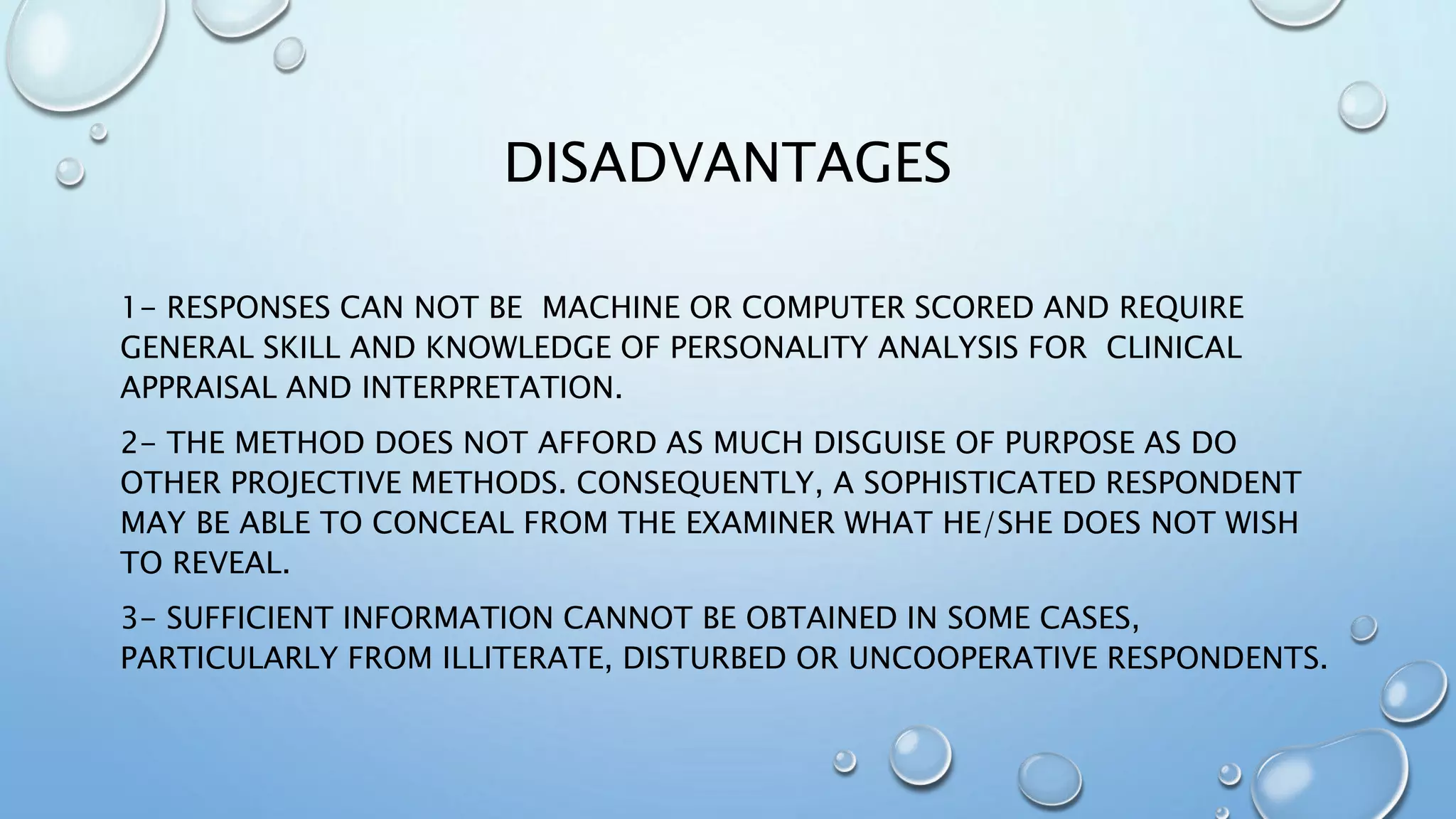 DISADVANTAGES

1- RESPONSES CAN NOT BE MACHINE OR COMPUTER SCORED AND REQUIRE GENERAL SKILL AND KNOWLEDGE OF PERSONALITY ANALYSIS FOR CLINICAL APPRAISAL AND INTERPRETATION.

2- THE METHOD DOES NOT AFFORD AS MUCH DISGUISE OF PURPOSE AS DO OTHER PROJECTIVE METHODS. CONSEQUENTLY, A SOPHISTICATED RESPONDENT MAY BE ABLE TO CONCEAL FROM THE EXAMINER WHAT HE/SHE DOES NOT WISH TO REVEAL.

3- SUFFICIENT INFORMATION CANNOT BE OBTAINED IN SOME CASES, PARTICULARLY FROM ILLITERATE, DISTURBED OR UNCOOPERATIVE RESPONDENTS.